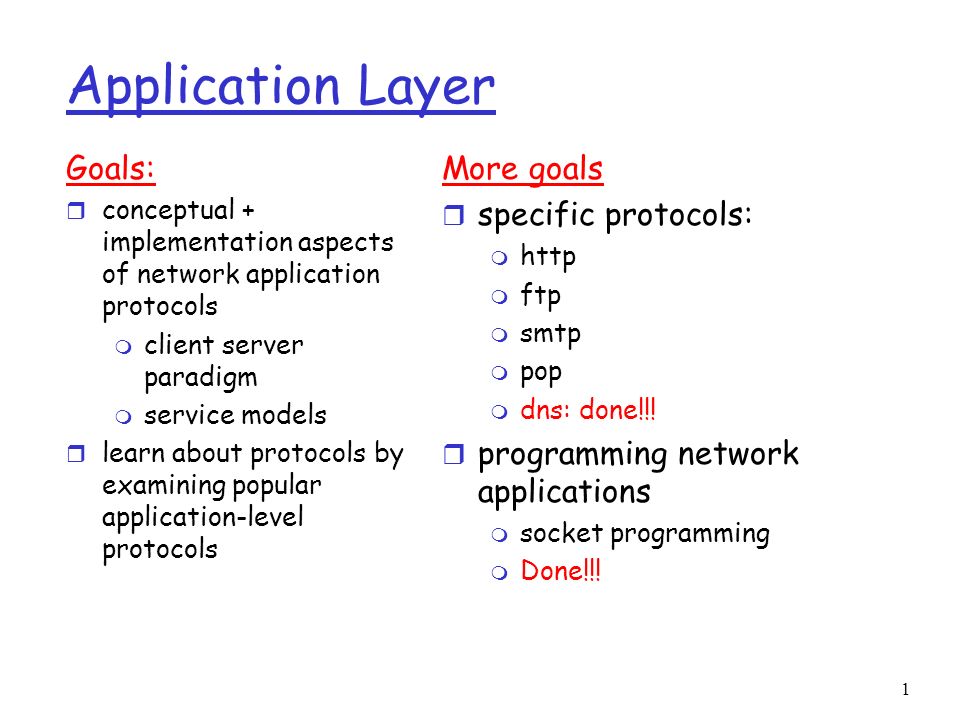 Application Layer

Goals:

- conceptual + implementation aspects of network application protocols
  - client server paradigm
  - service models
- learn about protocols by examining popular application-level protocols

More goals

- specific protocols:
  - http
  - ftp
  - smtp
  - pop
  - dns: done!!!
- programming network applications
  - socket programming
  - Done!!!

1